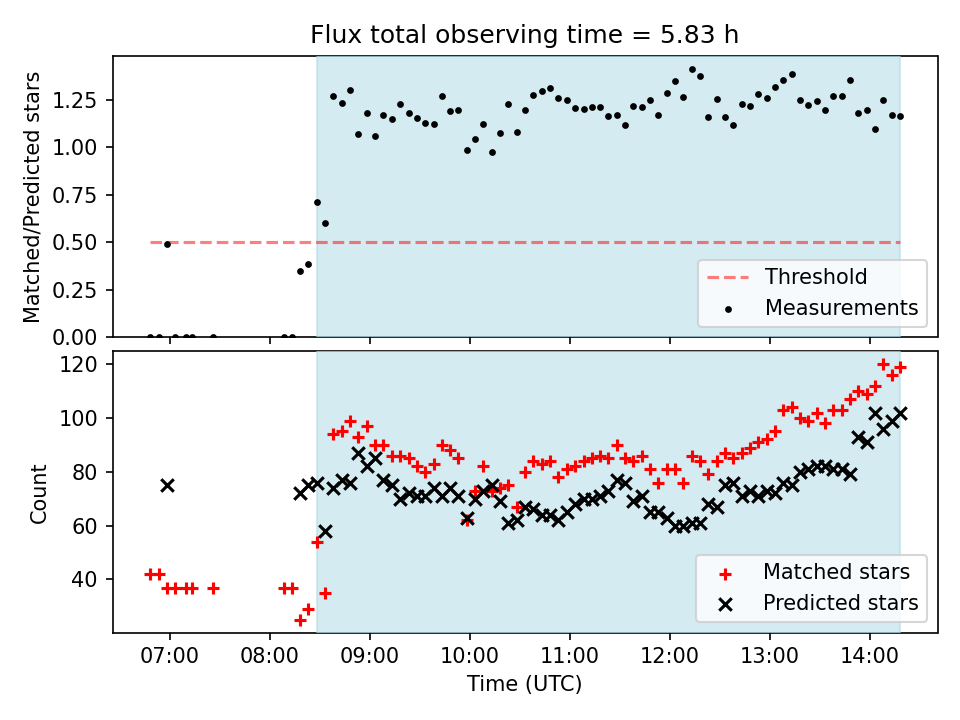 Flux total observing time = 5.83 h

Matched/Predicted stars

1.25
1.00
0.75
0.50
0.25
0.00

Threshold
Measurements

Count

120
100
80
60
40

Matched stars
Predicted stars

07:00
08:00
09:00
10:00
11:00
12:00
13:00
14:00

Time (UTC)